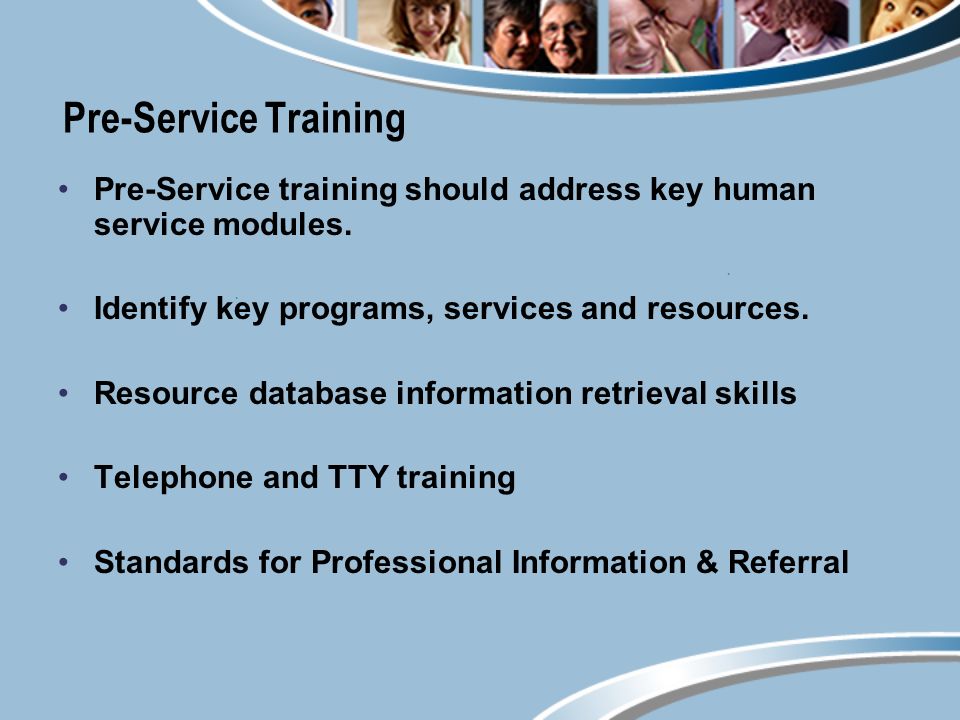 Pre-Service Training

• Pre-Service training should address key human service modules.

• Identify key programs, services and resources.

• Resource database information retrieval skills

• Telephone and TTY training

• Standards for Professional Information & Referral